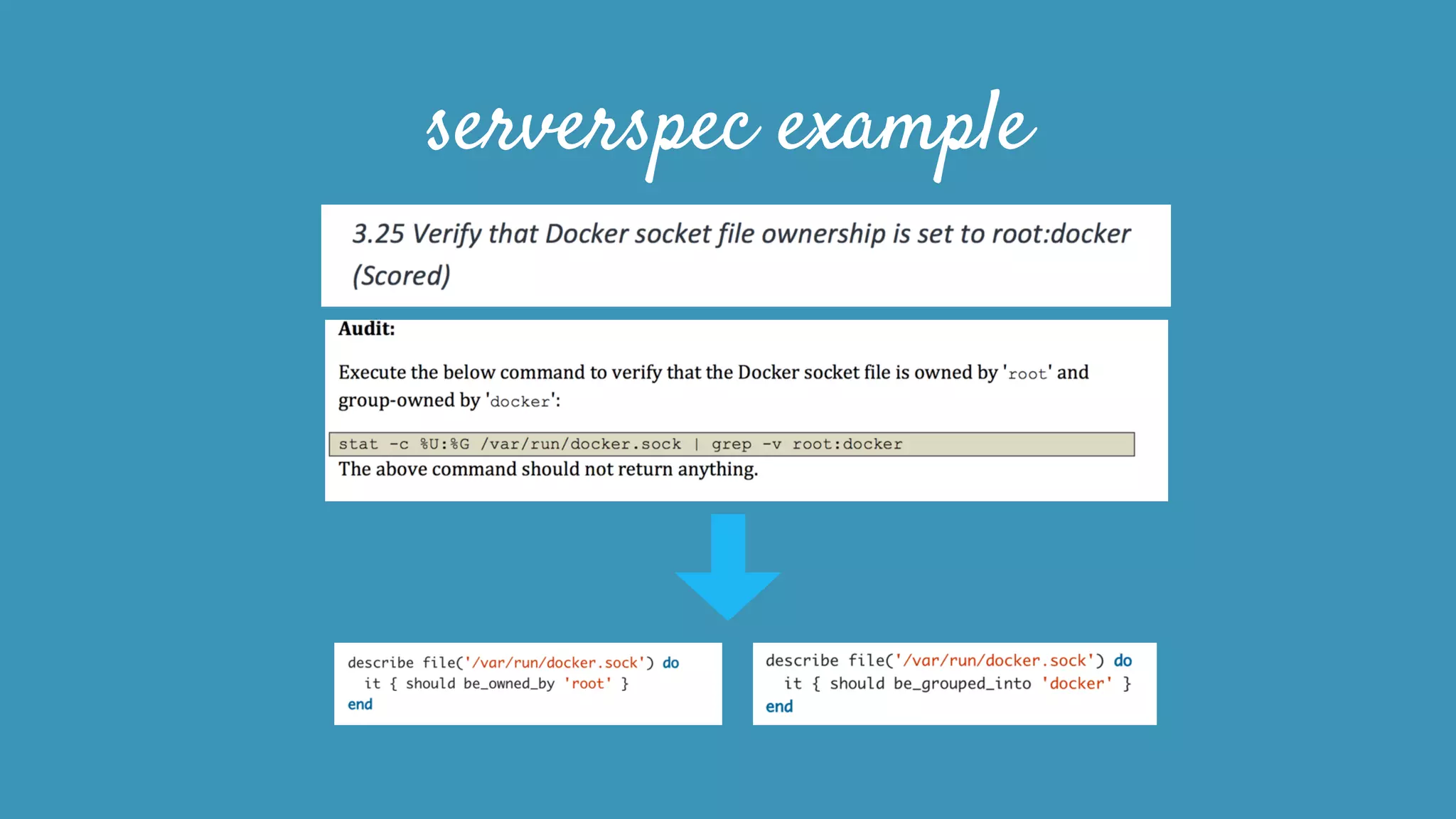 serverspec example

3.25 Verify that Docker socket file ownership is set to root:docker (Scored)

Audit:

Execute the below command to verify that the Docker socket file is owned by 'root' and group-owned by 'docker':

stat -c %U:%G /var/run/docker.sock | grep -v root:docker

The above command should not return anything.

describe file('/var/run/docker.sock') do
  it { should be_owned_by 'root' }
end

describe file('/var/run/docker.sock') do
  it { should be_grouped_into 'docker' }
end